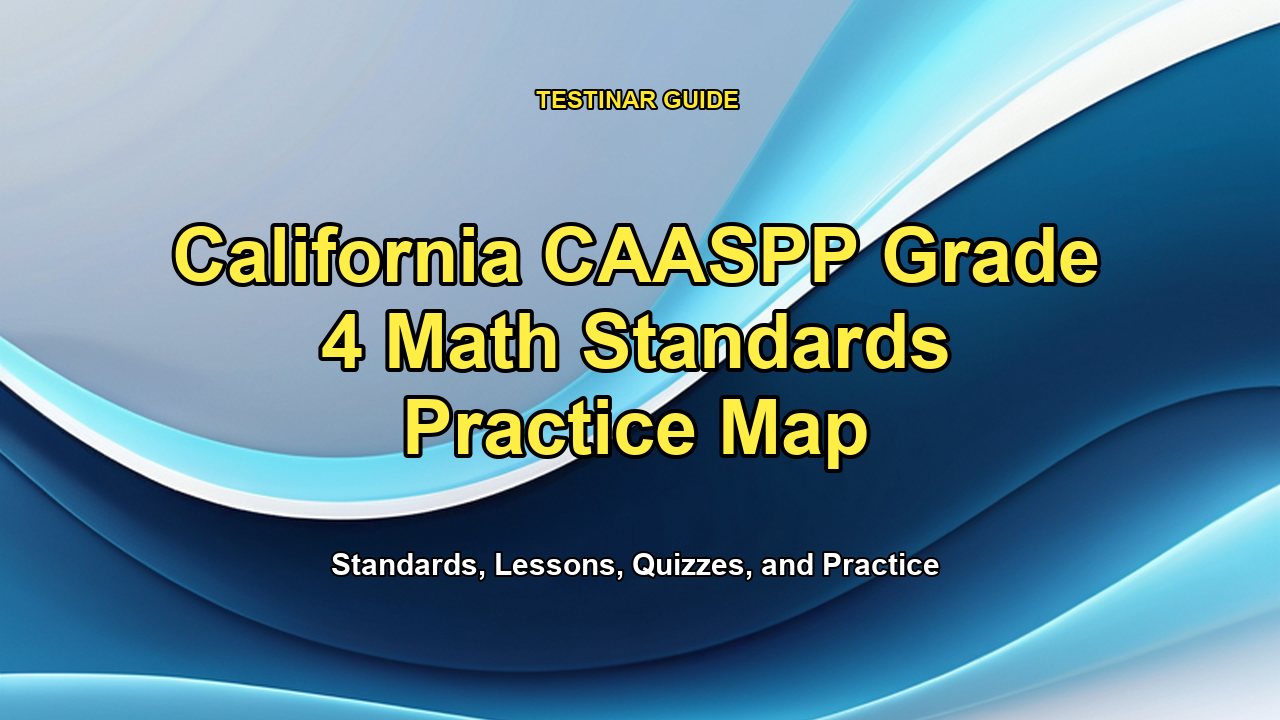 TESTINAR GUIDE

California CAASPP Grade 4 Math Standards Practice Map

Standards, Lessons, Quizzes, and Practice